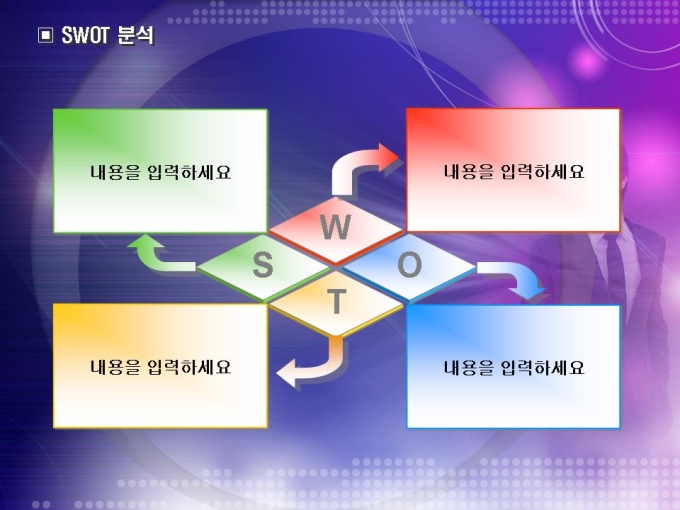 ▣ SWOT 분석

내용을 입력하세요

내용을 입력하세요

W

S

O

T

내용을 입력하세요

내용을 입력하세요